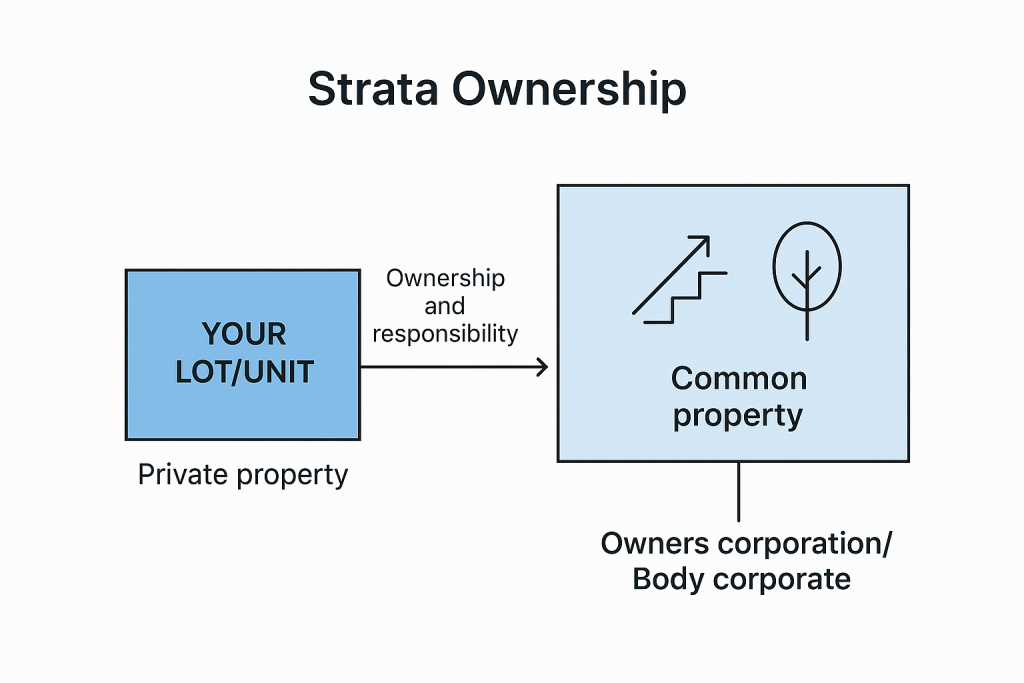 Strata Ownership

YOUR LOT/UNIT

Private property

Ownership and responsibility

Common property

Owners corporation/ Body corporate